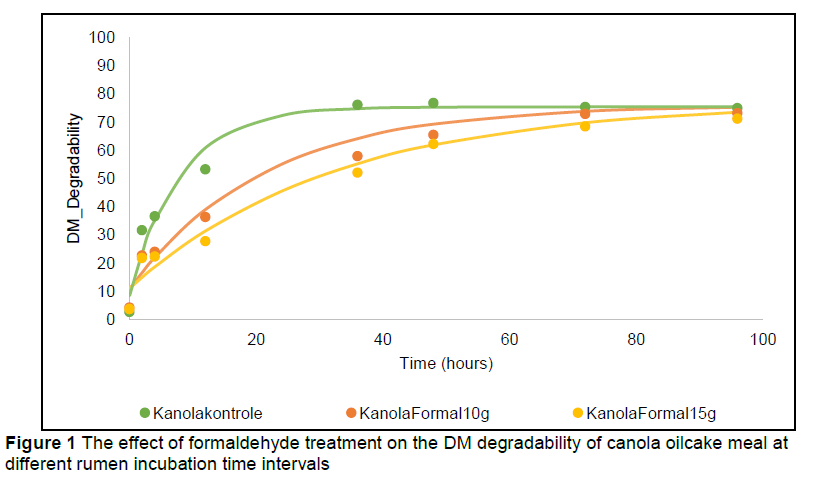 100
90
80
70
60
50
40
30
20
10
0

DM_Degradability

0
20
40
60
80
100

Time (hours)

Kanolakontrole
KanolaFormal10g
KanolaFormal15g

**Figure 1** The effect of formaldehyde treatment on the DM degradability of canola oilcake meal at different rumen incubation time intervals